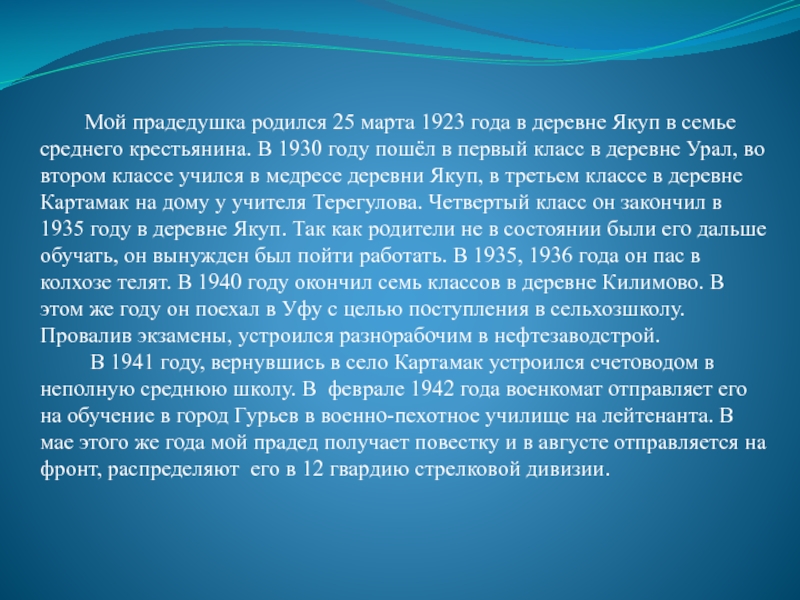 Мой прадедушка родился 25 марта 1923 года в деревне Якуп в семье среднего крестьянина. В 1930 году пошёл в первый класс в деревне Урал, во втором классе учился в медресе деревни Якуп, в третьем классе в деревне Картамак на дому у учителя Терегулова. Четвертый класс он закончил в 1935 году в деревне Якуп. Так как родители не в состоянии были его дальше обучать, он вынужден был пойти работать. В 1935, 1936 года он пас в колхозе телят. В 1940 году окончил семь классов в деревне Килимово. В этом же году он поехал в Уфу с целью поступления в сельхозшколу. Провалив экзамены, устроился разнорабочим в нефтезаводстрой.

В 1941 году, вернувшись в село Картамак устроился счетоводом в неполную среднюю школу. В феврале 1942 года военкомат отправляет его на обучение в город Гурьев в военно-пехотное училище на лейтенанта. В мае этого же года мой прадед получает повестку и в августе отправляется на фронт, распределяют его в 12 гвардию стрелковой дивизии.